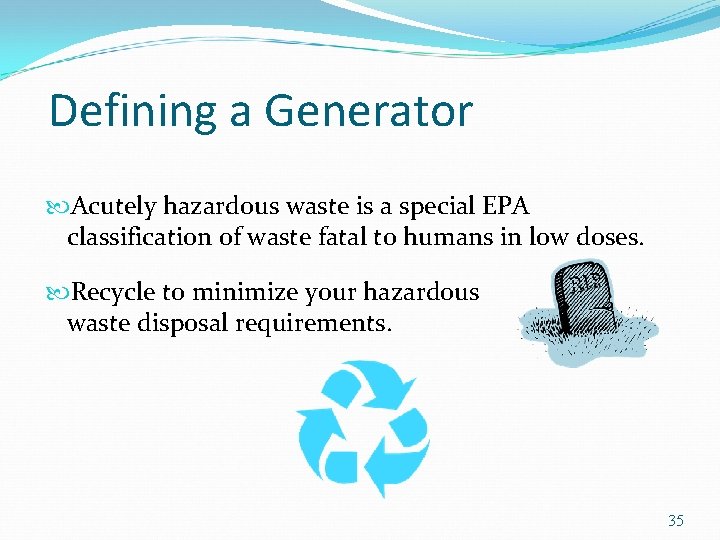 Defining a Generator

Acutely hazardous waste is a special EPA classification of waste fatal to humans in low doses.

Recycle to minimize your hazardous waste disposal requirements.

RIP

35